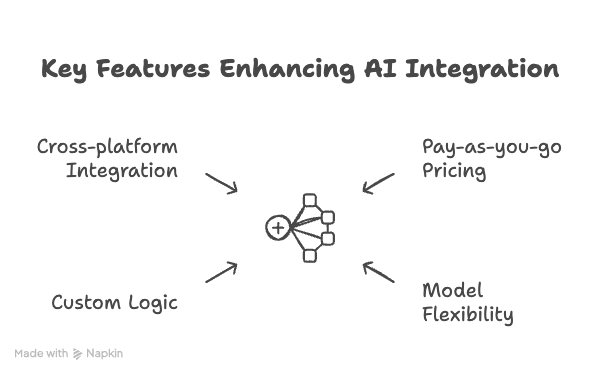 Key Features Enhancing AI Integration

Cross-platform Integration

Pay-as-you-go Pricing

Custom Logic

Model Flexibility

Made with Napkin